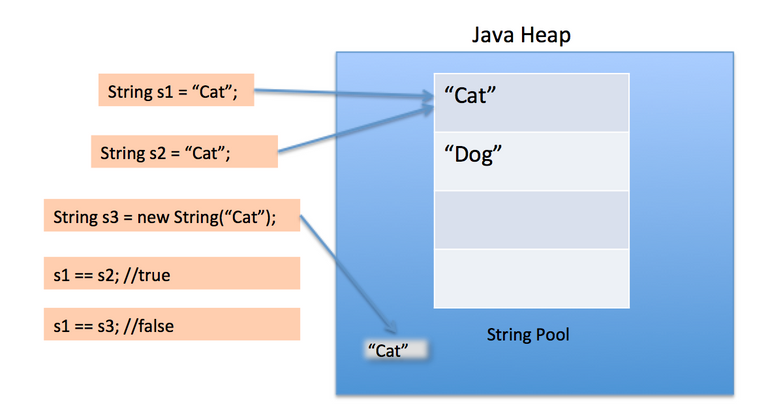 Java Heap

String s1 = “Cat”;

String s2 = “Cat”;

String s3 = new String(“Cat”);

s1 == s2; //true

s1 == s3; //false

“Cat”

“Dog”

String Pool

“Cat”